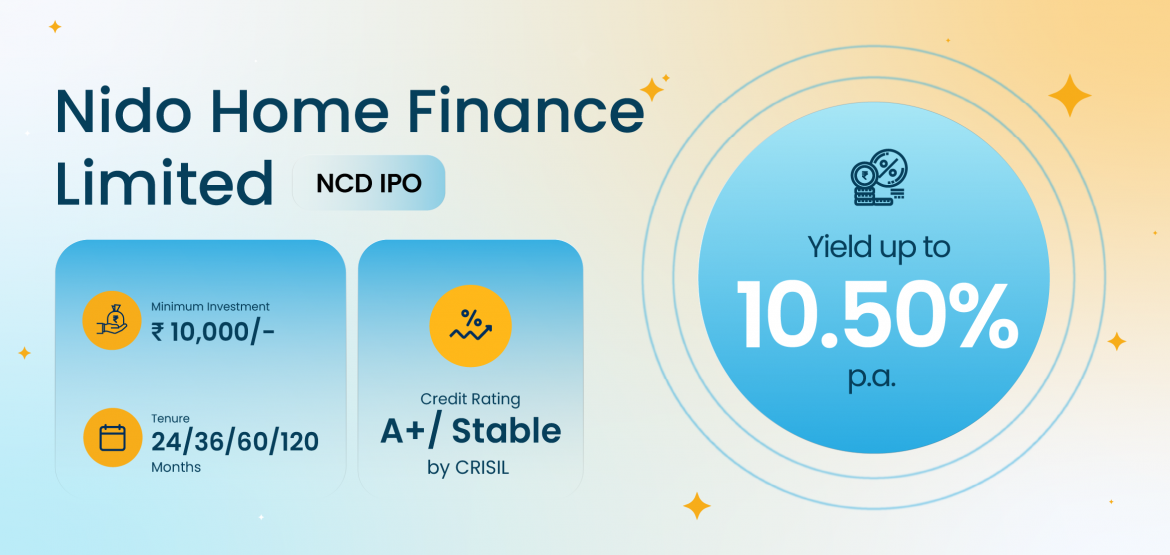 Nido Home Finance Limited

NCD IPO

Minimum Investment
₹ 10,000/-

Tenure
24/36/60/120
Months

Credit Rating
A+/ Stable
by CRISIL

Yield up to
10.50%
p.a.